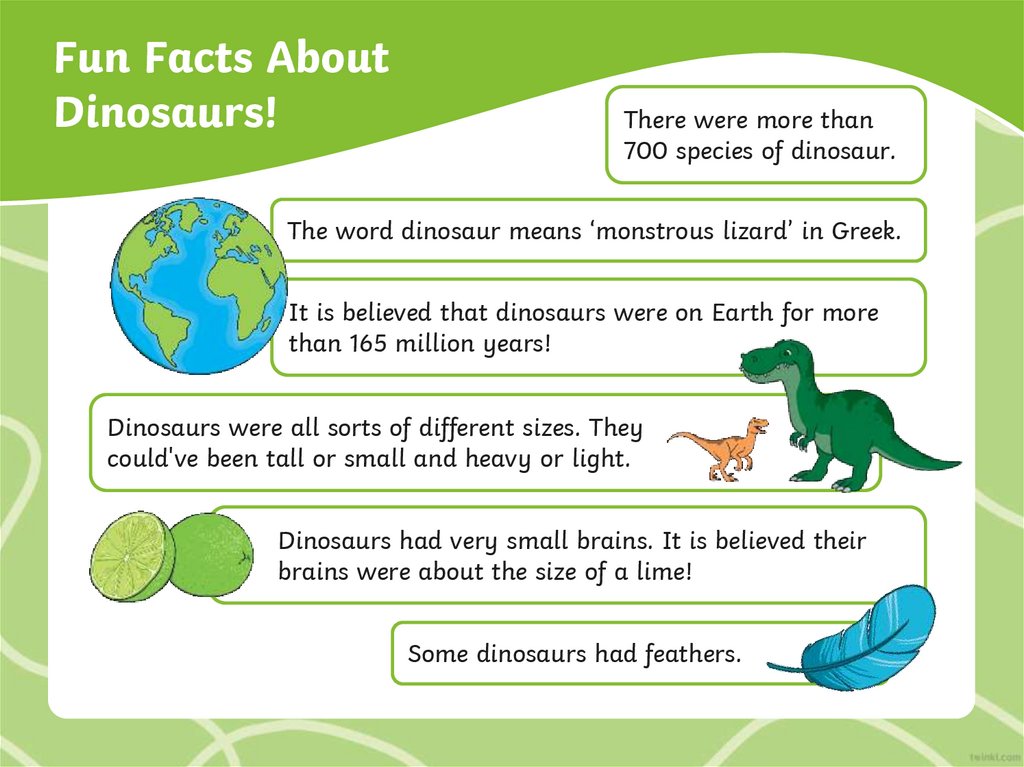 Fun Facts About Dinosaurs!

There were more than 700 species of dinosaur.

The word dinosaur means ‘monstrous lizard’ in Greek.

It is believed that dinosaurs were on Earth for more than 165 million years!

Dinosaurs were all sorts of different sizes. They could've been tall or small and heavy or light.

Dinosaurs had very small brains. It is believed their brains were about the size of a lime!

Some dinosaurs had feathers.

twinkl.com